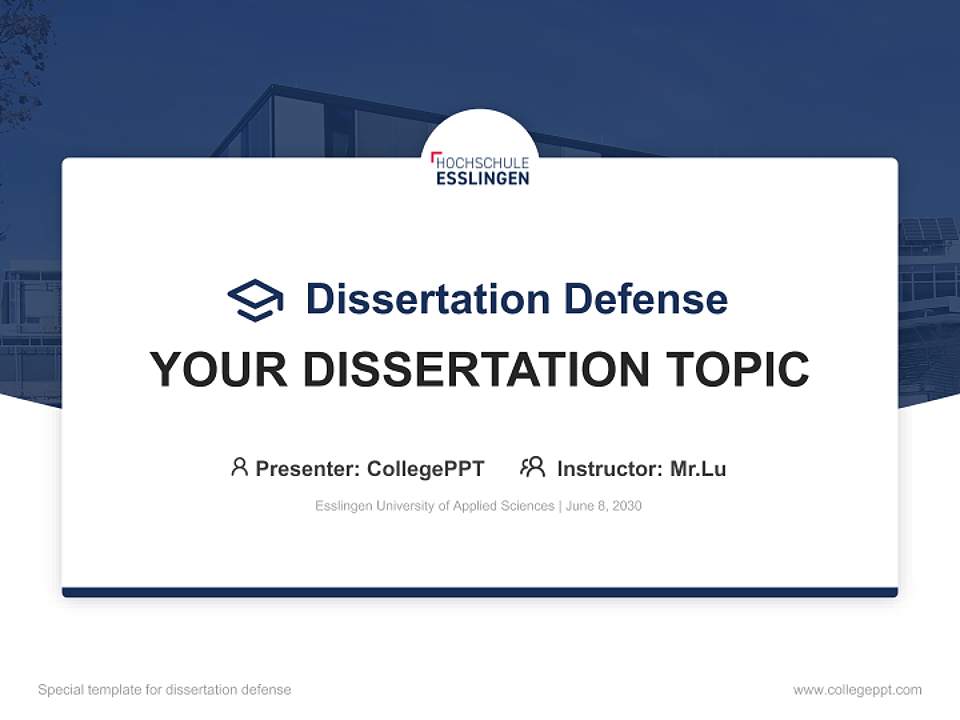 HOCHSCHULE
ESSLINGEN

Dissertation Defense

YOUR DISSERTATION TOPIC

Presenter: CollegePPT Instructor: Mr.Lu

Esslingen University of Applied Sciences | June 8, 2030

Special template for dissertation defense

www.collegeppt.com